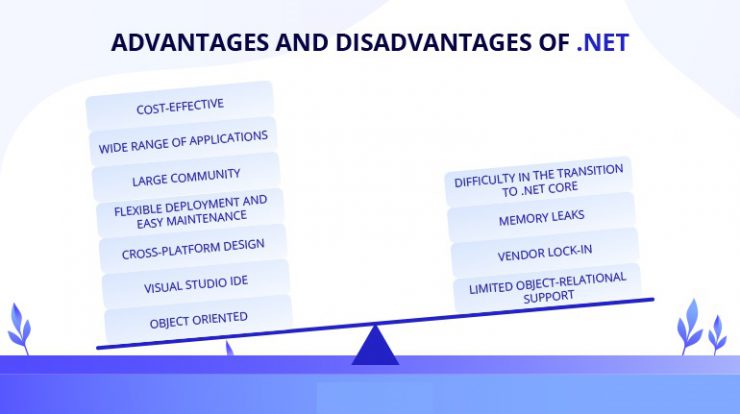 ADVANTAGES AND DISADVANTAGES OF .NET

COST-EFFECTIVE

WIDE RANGE OF APPLICATIONS

LARGE COMMUNITY

FLEXIBLE DEPLOYMENT AND EASY MAINTENANCE

CROSS-PLATFORM DESIGN

VISUAL STUDIO IDE

OBJECT ORIENTED

DIFFICULTY IN THE TRANSITION TO .NET CORE

MEMORY LEAKS

VENDOR LOCK-IN

LIMITED OBJECT-RELATIONAL SUPPORT